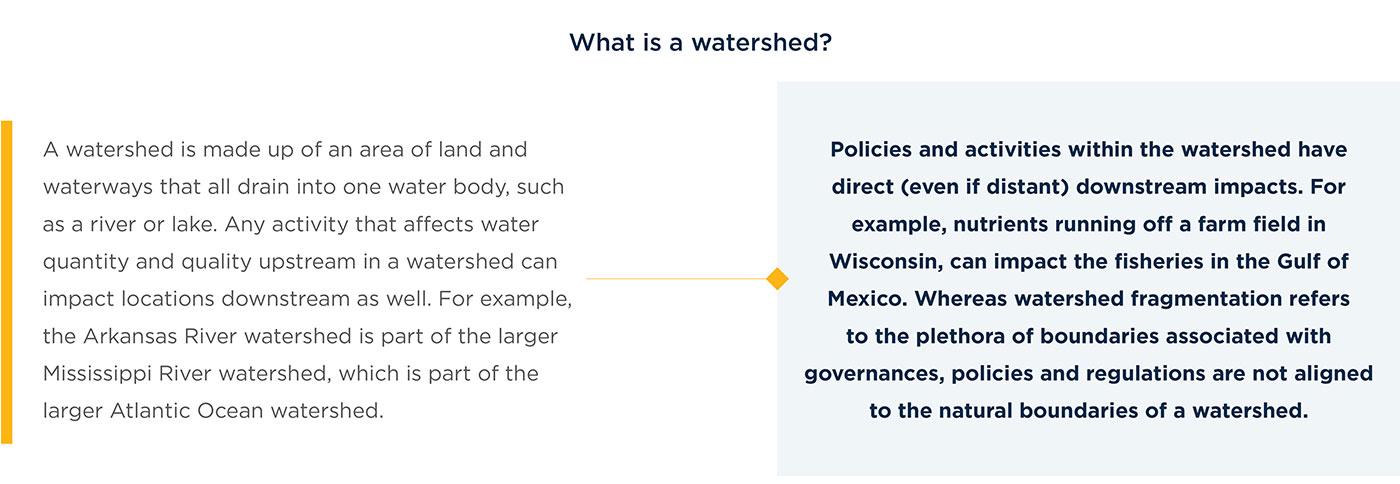 What is a watershed?

A watershed is made up of an area of land and waterways that all drain into one water body, such as a river or lake. Any activity that affects water quantity and quality upstream in a watershed can impact locations downstream as well. For example, the Arkansas River watershed is part of the larger Mississippi River watershed, which is part of the larger Atlantic Ocean watershed.

Policies and activities within the watershed have direct (even if distant) downstream impacts. For example, nutrients running off a farm field in Wisconsin, can impact the fisheries in the Gulf of Mexico. Whereas watershed fragmentation refers to the plethora of boundaries associated with governances, policies and regulations are not aligned to the natural boundaries of a watershed.